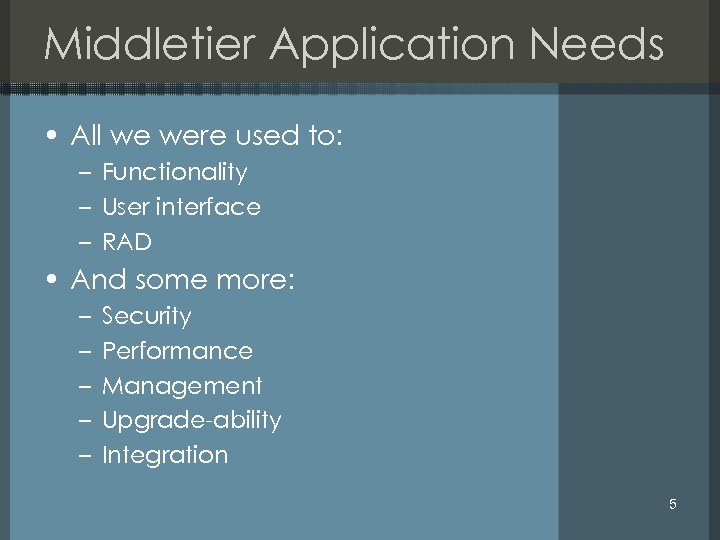 Middletier Application Needs

• All we were used to:
– Functionality
– User interface
– RAD
• And some more:
– Security
– Performance
– Management
– Upgrade-ability
– Integration

5